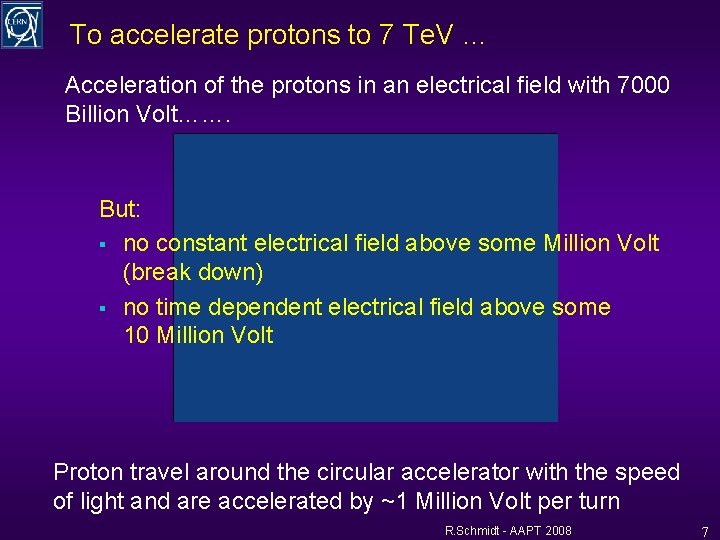 CERN

To accelerate protons to 7 TeV …

Acceleration of the protons in an electrical field with 7000 Billion Volt…….

But:
▪ no constant electrical field above some Million Volt (break down)
▪ no time dependent electrical field above some 10 Million Volt

Proton travel around the circular accelerator with the speed of light and are accelerated by ~1 Million Volt per turn

R.Schmidt - AAPT 2008

7